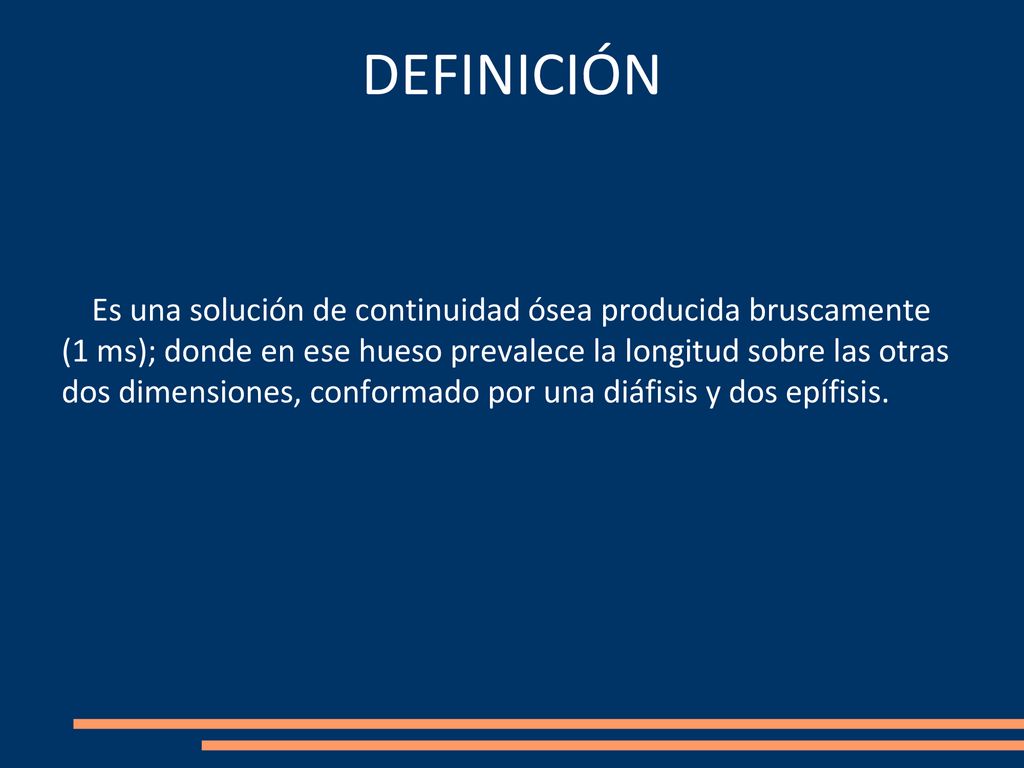 DEFINICIÓN

Es una solución de continuidad ósea producida bruscamente (1 ms); donde en ese hueso prevalece la longitud sobre las otras dos dimensiones, conformado por una diáfisis y dos epífisis.